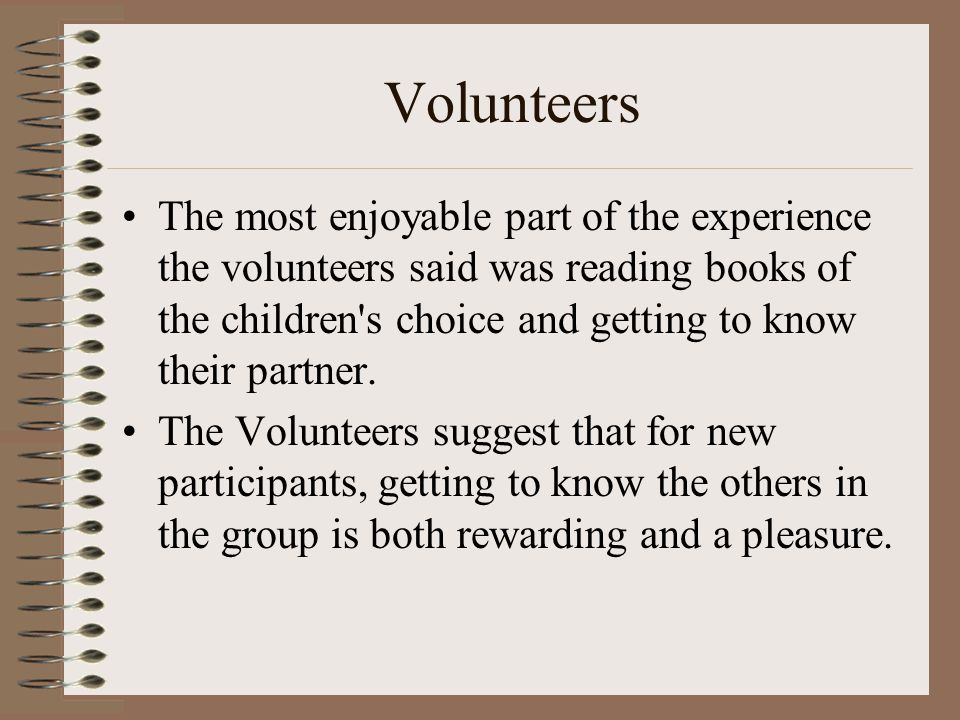 Volunteers

• The most enjoyable part of the experience the volunteers said was reading books of the children's choice and getting to know their partner.

• The Volunteers suggest that for new participants, getting to know the others in the group is both rewarding and a pleasure.